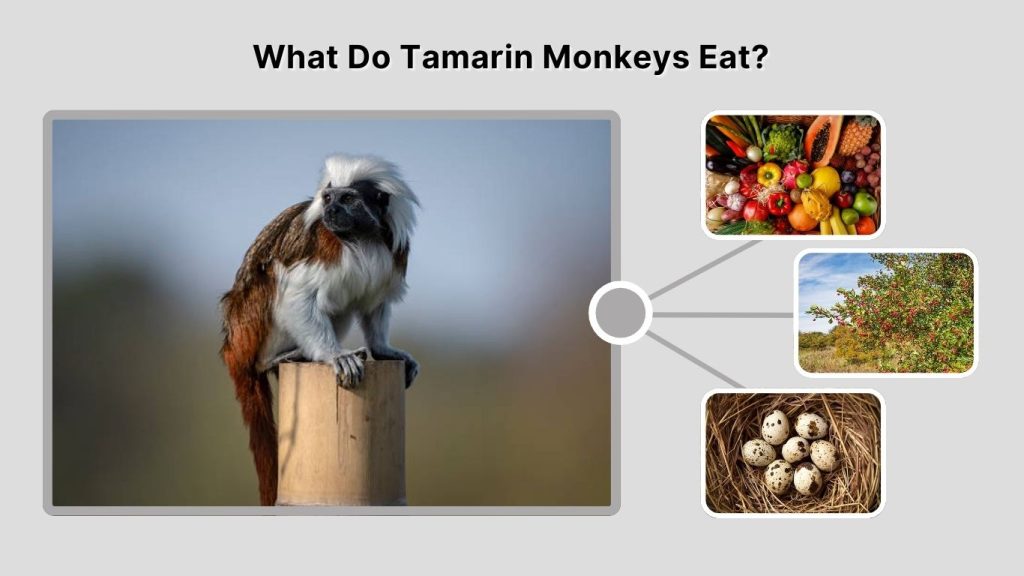 What Do Tamarin Monkeys Eat?